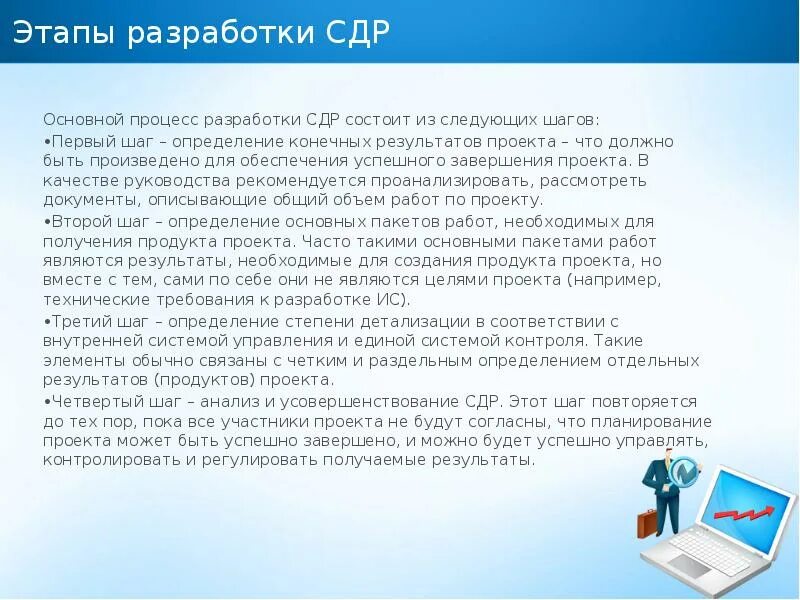 Этапы разработки СДР

Основной процесс разработки СДР состоит из следующих шагов:

•Первый шаг – определение конечных результатов проекта – что должно быть произведено для обеспечения успешного завершения проекта. В качестве руководства рекомендуется проанализировать, рассмотреть документы, описывающие общий объем работ по проекту.

•Второй шаг – определение основных пакетов работ, необходимых для получения продукта проекта. Часто такими основными пакетами работ являются результаты, необходимые для создания продукта проекта, но вместе с тем, сами по себе они не являются целями проекта (например, технические требования к разработке ИС).

•Третий шаг – определение степени детализации в соответствии с внутренней системой управления и единой системой контроля. Такие элементы обычно связаны с четким и раздельным определением отдельных результатов (продуктов) проекта.

•Четвертый шаг – анализ и усовершенствование СДР. Этот шаг повторяется до тех пор, пока все участники проекта не будут согласны, что планирование проекта может быть успешно завершено, и можно будет успешно управлять, контролировать и регулировать получаемые результаты.